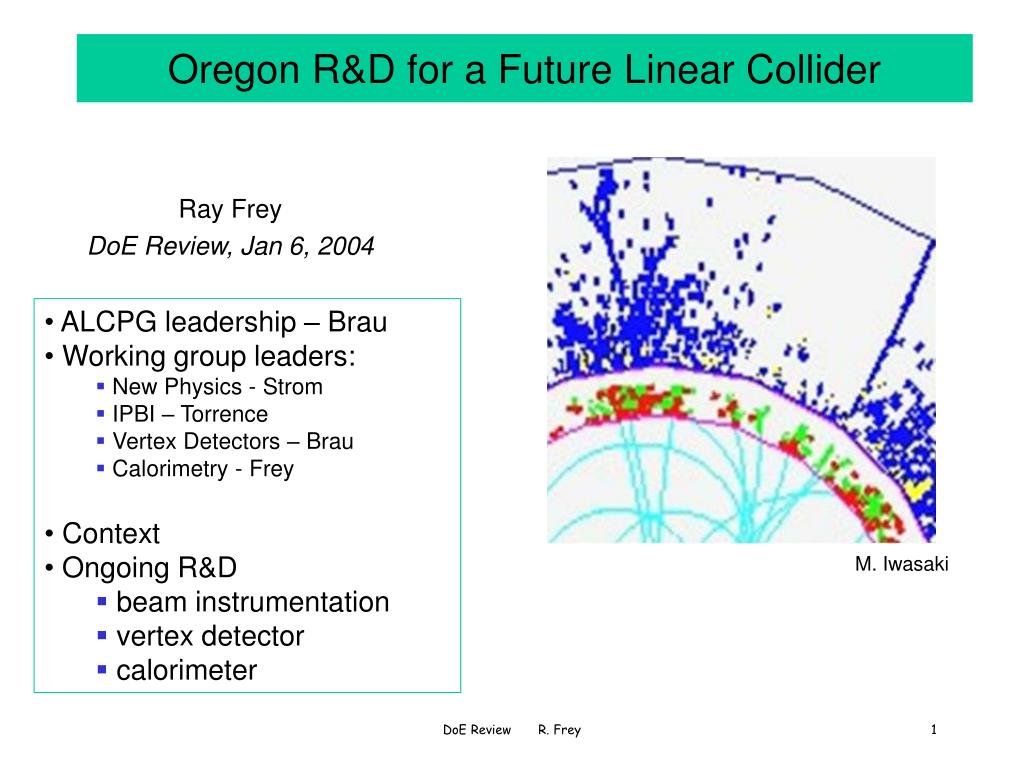 Oregon R&D for a Future Linear Collider

Ray Frey
DoE Review, Jan 6, 2004

• ALCPG leadership – Brau
• Working group leaders:
▪ New Physics - Strom
▪ IPBI – Torrence
▪ Vertex Detectors – Brau
▪ Calorimetry - Frey

• Context
• Ongoing R&D
▪ beam instrumentation
▪ vertex detector
▪ calorimeter

M. Iwasaki

DoE Review R. Frey

1